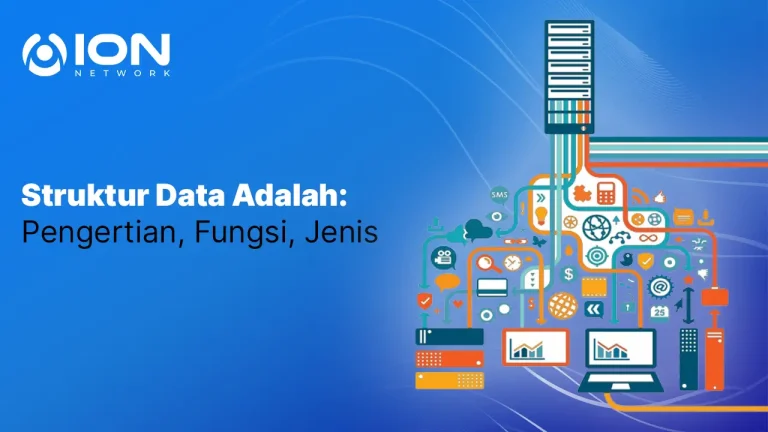 ION
NETWORK

Struktur Data Adalah:
Pengertian, Fungsi, Jenis

SMS

25